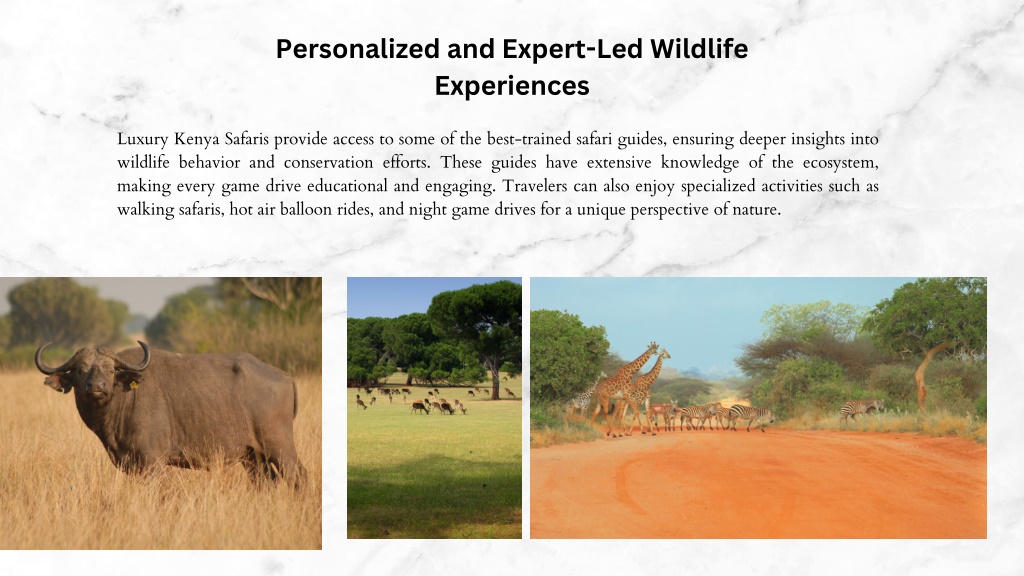 Personalized and Expert-Led Wildlife Experiences

Luxury Kenya Safaris provide access to some of the best-trained safari guides, ensuring deeper insights into wildlife behavior and conservation efforts. These guides have extensive knowledge of the ecosystem, making every game drive educational and engaging. Travelers can also enjoy specialized activities such as walking safaris, hot air balloon rides, and night game drives for a unique perspective of nature.